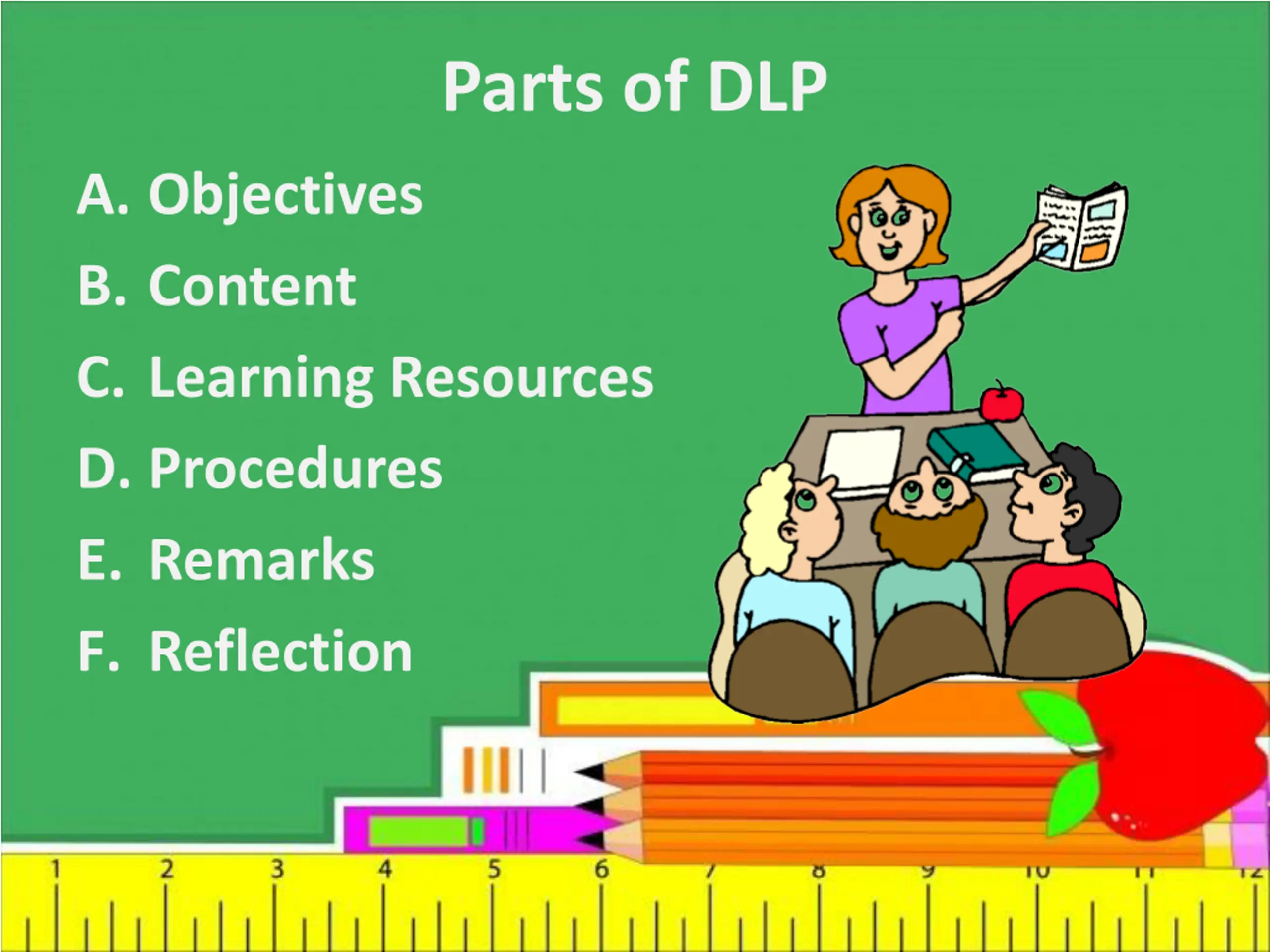 Parts of DLP

A. Objectives
B. Content
C. Learning Resources
D. Procedures
E. Remarks
F. Reflection

1 2 3 4 5 6 7 8 9 10 11 12